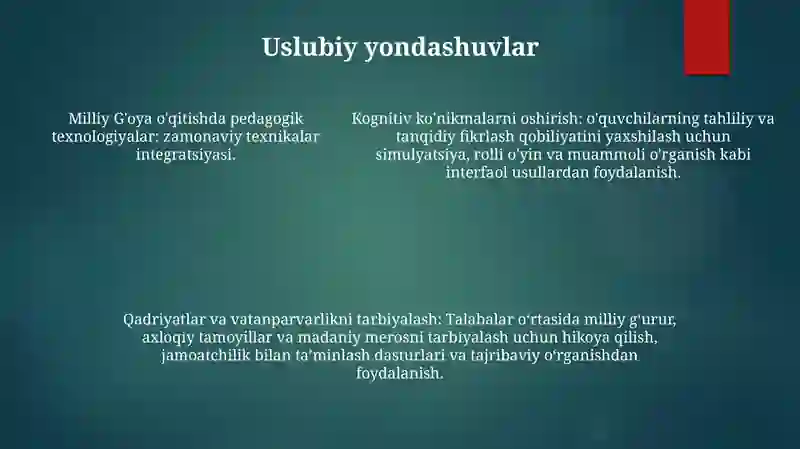 Uslubiy yondashuvlar

Milliy G'oya o'qitishda pedagogik texnologiyalar: zamonaviy texnikalar integratsiyasi.

Kognitiv ko'nikmalarni oshirish: o'quvchilarning tahliliy va tanqidiy fikrlash qobiliyatini yaxshilash uchun simulyatsiya, rolli o'yin va muammoli o'rganish kabi interfaol usullardan foydalanish.

Qadriyatlar va vatanparvarlikni tarbiyalash: Talabalar o'rtasida milliy g'urur, axloqiy tamoyillar va madaniy merosni tarbiyalash uchun hikoya qilish, jamoatchilik bilan ta'minlash dasturlari va tajribaviy o'rganishdan foydalanish.